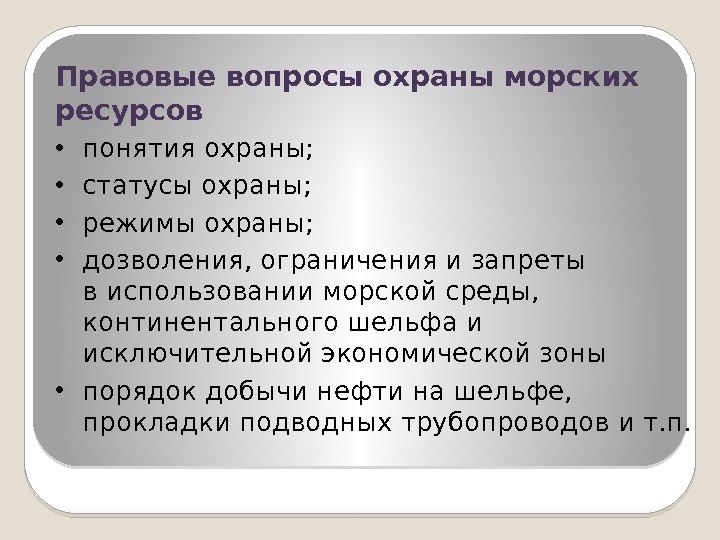 Правовые вопросы охраны морских ресурсов

• понятия охраны;
• статусы охраны;
• режимы охраны;
• дозволения, ограничения и запреты в использовании морской среды, континентального шельфа и исключительной экономической зоны
• порядок добычи нефти на шельфе, прокладки подводных трубопроводов и т.п.